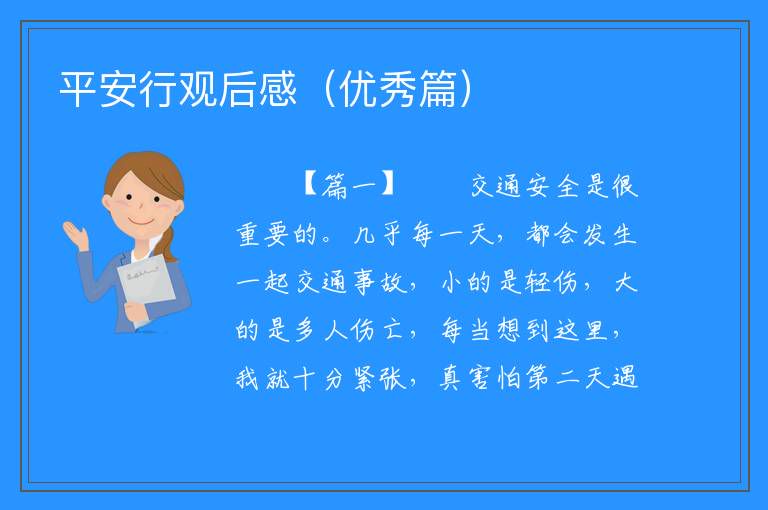 平安行观后感（优秀篇）

【篇一】 交通安全是很重要的。几乎每一天，都会发生一起交通事故，小的是轻伤，大的是多人伤亡，每当想到这里，我就十分紧张，真害怕第二天遇